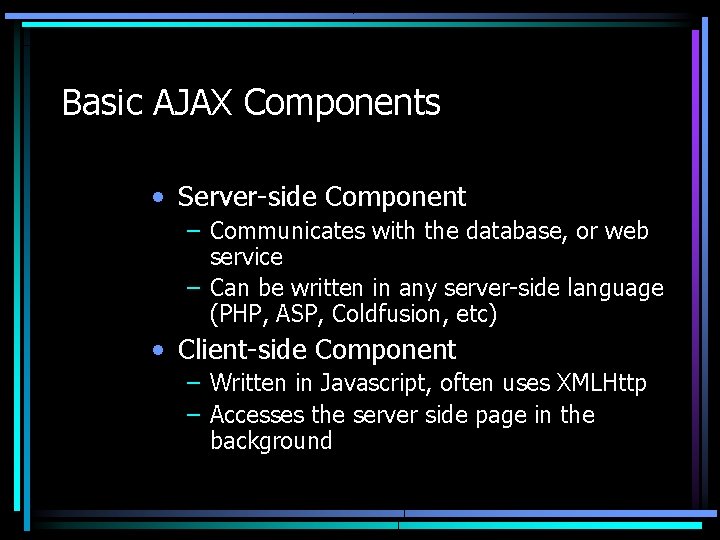 Basic AJAX Components

• Server-side Component
  – Communicates with the database, or web service
  – Can be written in any server-side language (PHP, ASP, Coldfusion, etc)
• Client-side Component
  – Written in Javascript, often uses XMLHttp
  – Accesses the server side page in the background